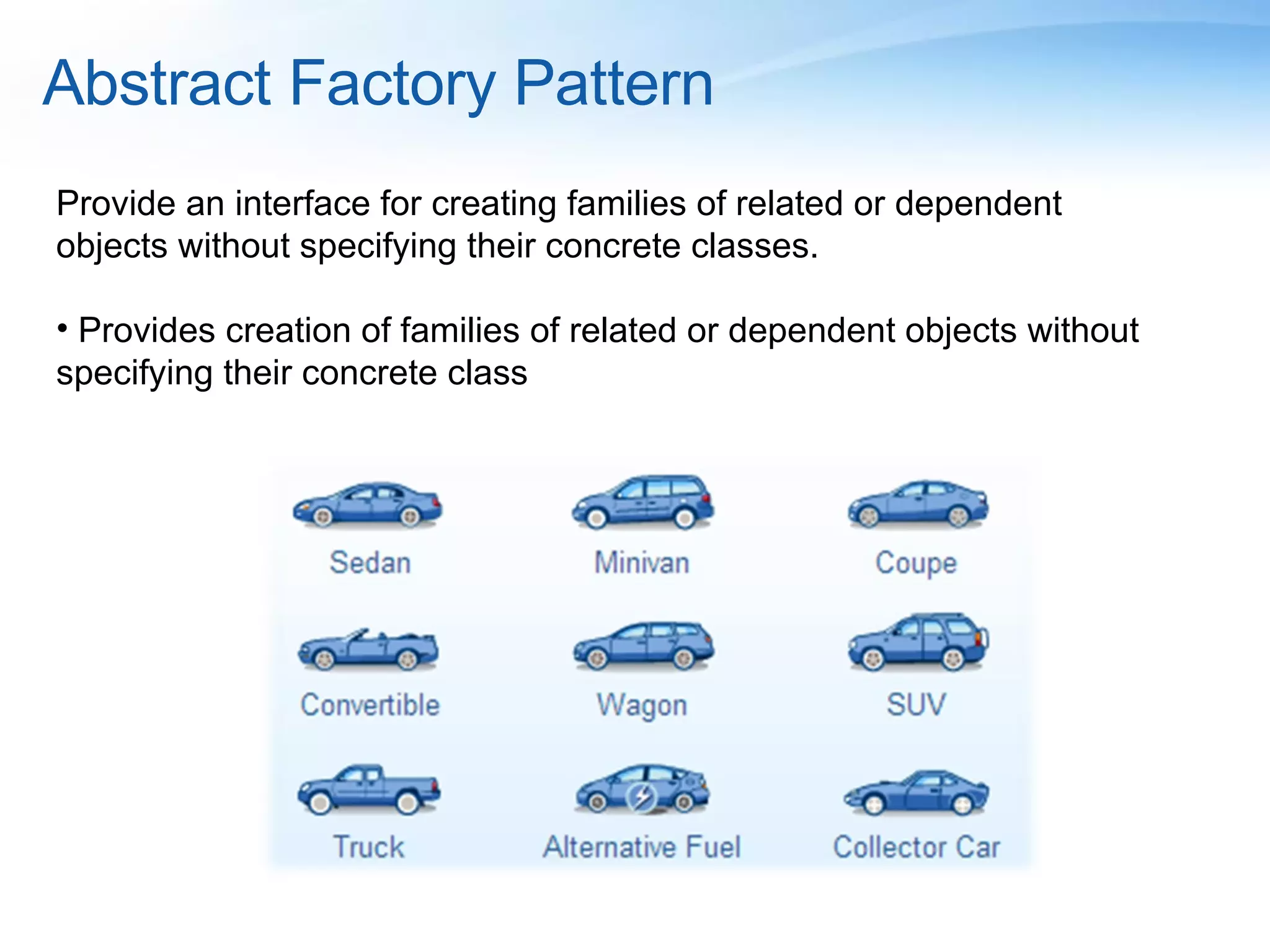 Abstract Factory Pattern

Provide an interface for creating families of related or dependent objects without specifying their concrete classes.

• Provides creation of families of related or dependent objects without specifying their concrete class

Sedan
Minivan
Coupe
Convertible
Wagon
SUV
Truck
Alternative Fuel
Collector Car